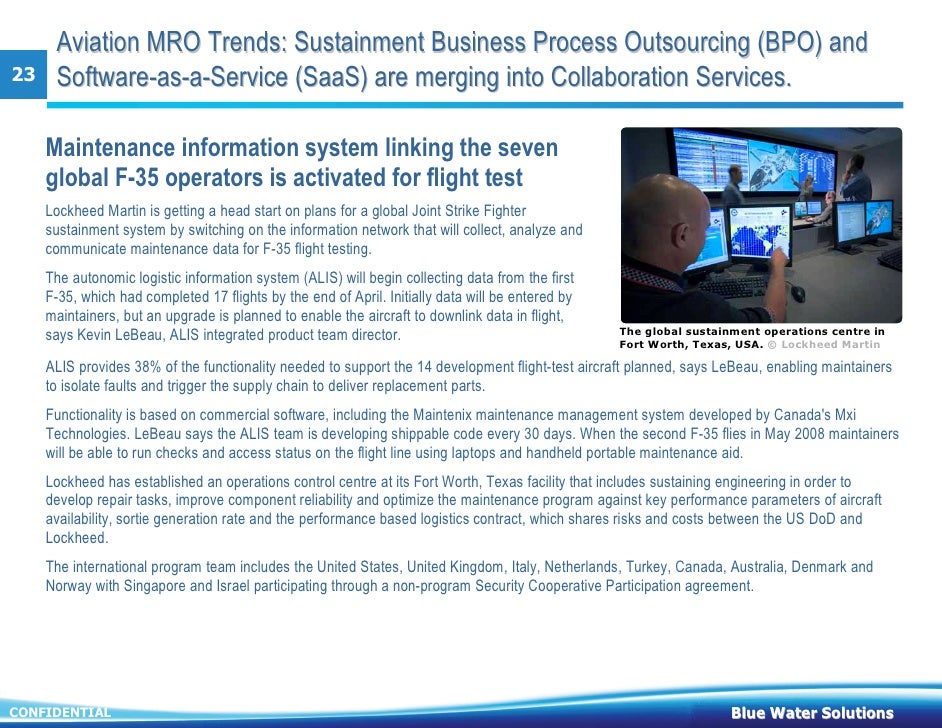 23

Aviation MRO Trends: Sustainment Business Process Outsourcing (BPO) and Software-as-a-Service (SaaS) are merging into Collaboration Services.

Maintenance information system linking the seven global F-35 operators is activated for flight test

Lockheed Martin is getting a head start on plans for a global Joint Strike Fighter sustainment system by switching on the information network that will collect, analyze and communicate maintenance data for F-35 flight testing.

The autonomic logistic information system (ALIS) will begin collecting data from the first F-35, which had completed 17 flights by the end of April. Initially data will be entered by maintainers, but an upgrade is planned to enable the aircraft to downlink data in flight, says Kevin LeBeau, ALIS integrated product team director.

The global sustainment operations centre in Fort Worth, Texas, USA. © Lockheed Martin

ALIS provides 38% of the functionality needed to support the 14 development flight-test aircraft planned, says LeBeau, enabling maintainers to isolate faults and trigger the supply chain to deliver replacement parts.

Functionality is based on commercial software, including the Maintenix maintenance management system developed by Canada's Mxi Technologies. LeBeau says the ALIS team is developing shippable code every 30 days. When the second F-35 flies in May 2008 maintainers will be able to run checks and access status on the flight line using laptops and handheld portable maintenance aid.

Lockheed has established an operations control centre at its Fort Worth, Texas facility that includes sustaining engineering in order to develop repair tasks, improve component reliability and optimize the maintenance program against key performance parameters of aircraft availability, sortie generation rate and the performance based logistics contract, which shares risks and costs between the US DoD and Lockheed.

The international program team includes the United States, United Kingdom, Italy, Netherlands, Turkey, Canada, Australia, Denmark and Norway with Singapore and Israel participating through a non-program Security Cooperative Participation agreement.

CONFIDENTIAL

Blue Water Solutions